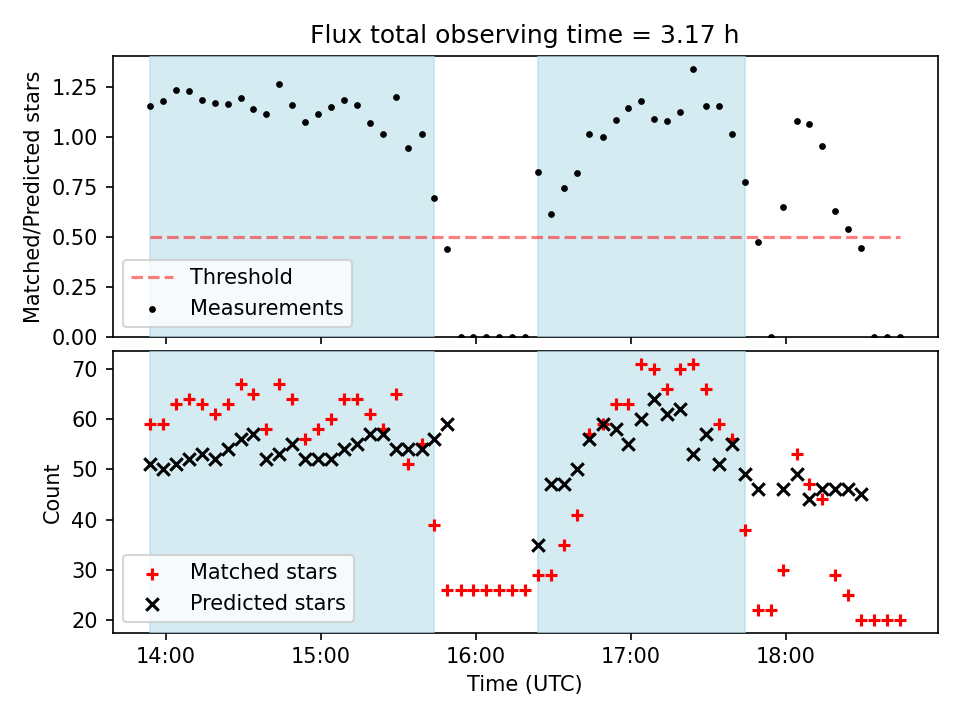 Flux total observing time = 3.17 h

Matched/Predicted stars

1.25
1.00
0.75
0.50
0.25
0.00

Threshold
Measurements

Count

70
60
50
40
30
20

Matched stars
Predicted stars

14:00
15:00
16:00
17:00
18:00

Time (UTC)